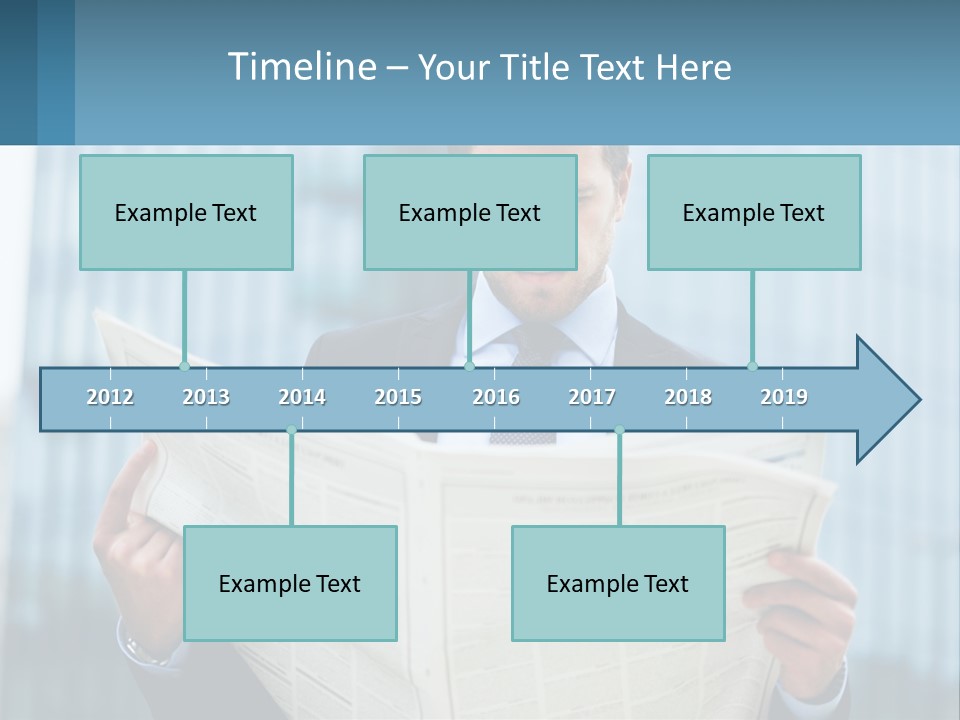 Timeline – Your Title Text Here

Example Text

Example Text

Example Text

2012 2013 2014 2015 2016 2017 2018 2019

Example Text

Example Text